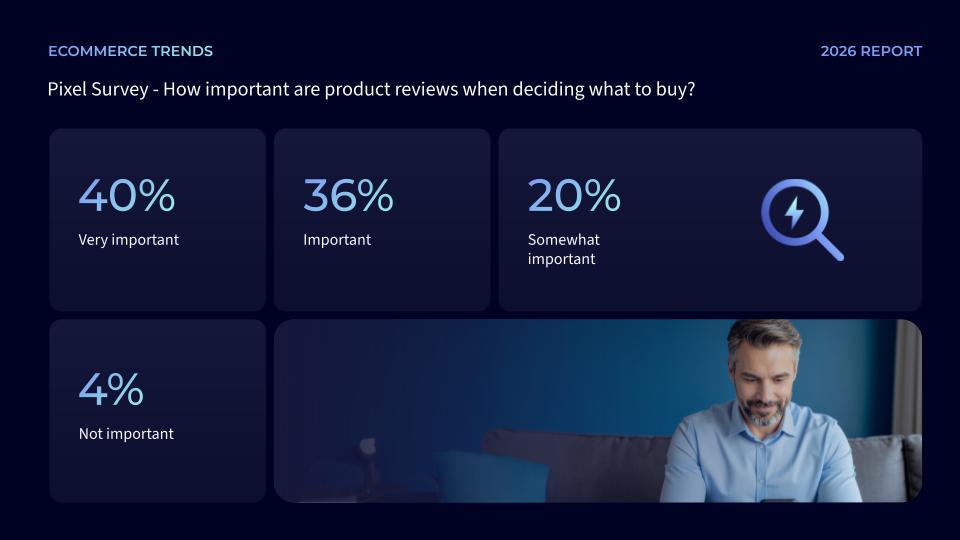 ECOMMERCE TRENDS

2026 REPORT

Pixel Survey - How important are product reviews when deciding what to buy?

40%
Very important

36%
Important

20%
Somewhat important

4%
Not important